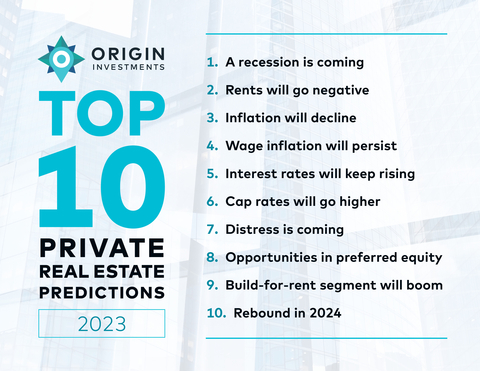 ORIGIN
INVESTMENTS

TOP 10
PRIVATE
REAL ESTATE
PREDICTIONS

2023

1. A recession is coming
2. Rents will go negative
3. Inflation will decline
4. Wage inflation will persist
5. Interest rates will keep rising
6. Cap rates will go higher
7. Distress is coming
8. Opportunities in preferred equity
9. Build-for-rent segment will boom
10. Rebound in 2024